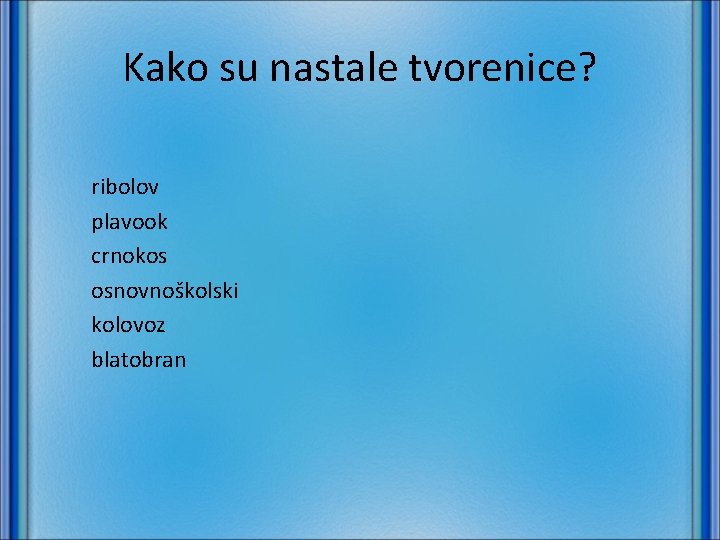 Kako su nastale tvorenice?

ribolov
plavook
crnokos
osnovnoškolski
kolovoz
blatobran